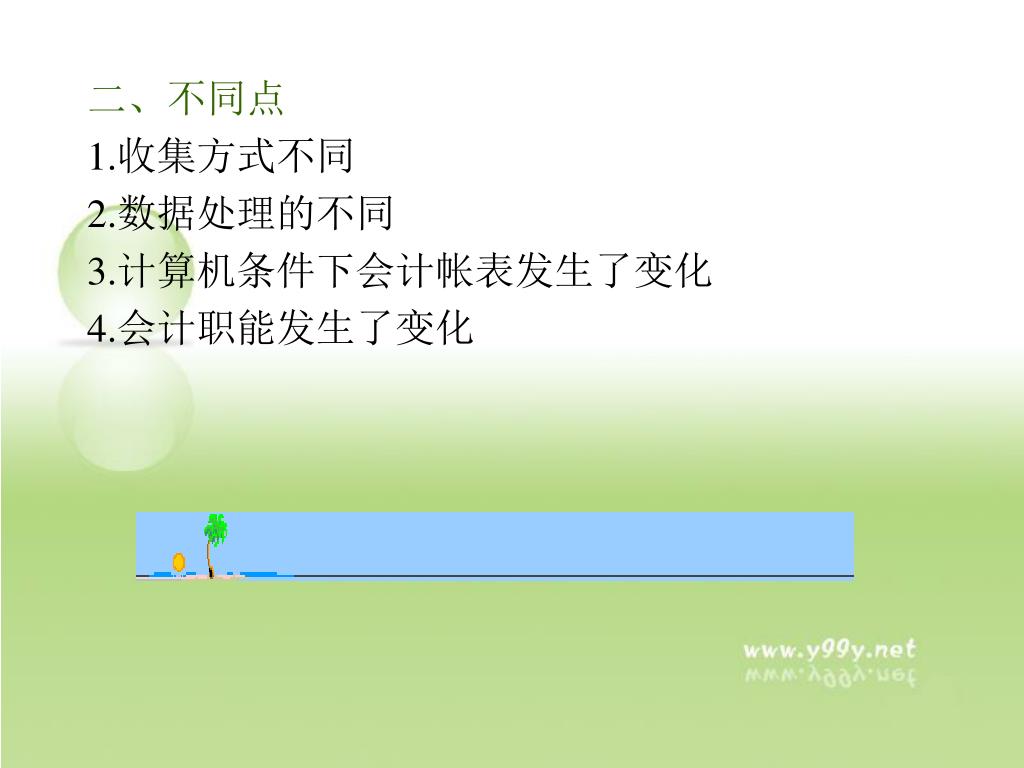 二、不同点
1.收集方式不同
2.数据处理的不同
3.计算机条件下会计帐表发生了变化
4.会计职能发生了变化

www.y99y.net